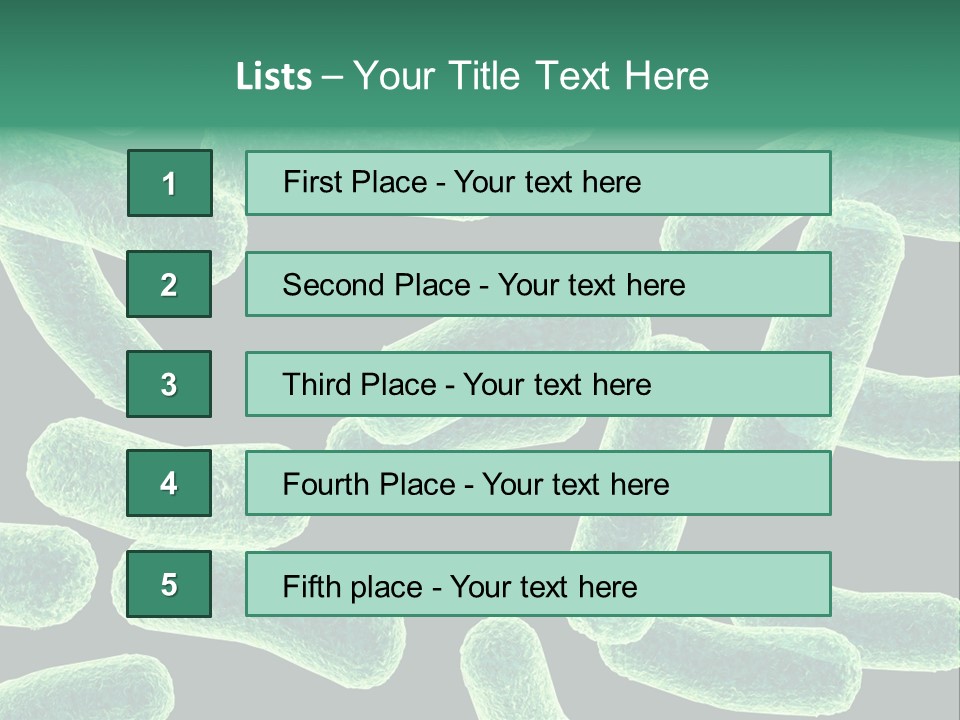 Lists – Your Title Text Here

1

First Place - Your text here

2

Second Place - Your text here

3

Third Place - Your text here

4

Fourth Place - Your text here

5

Fifth place - Your text here